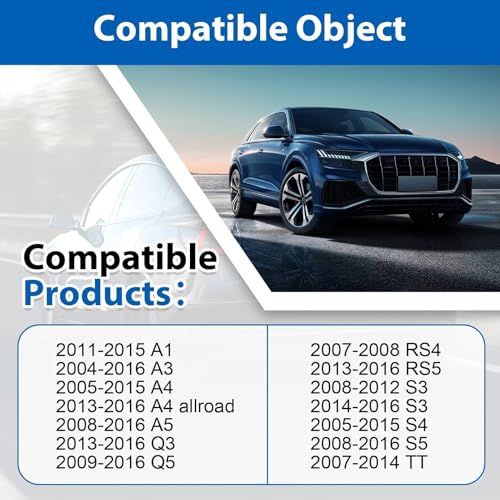 Compatible Object

Compatible
Products：

2011-2015 A1
2004-2016 A3
2005-2015 A4
2013-2016 A4 allroad
2008-2016 A5
2013-2016 Q3
2009-2016 Q5

2007-2008 RS4
2013-2016 RS5
2008-2012 S3
2014-2016 S3
2005-2015 S4
2008-2016 S5
2007-2014 TT